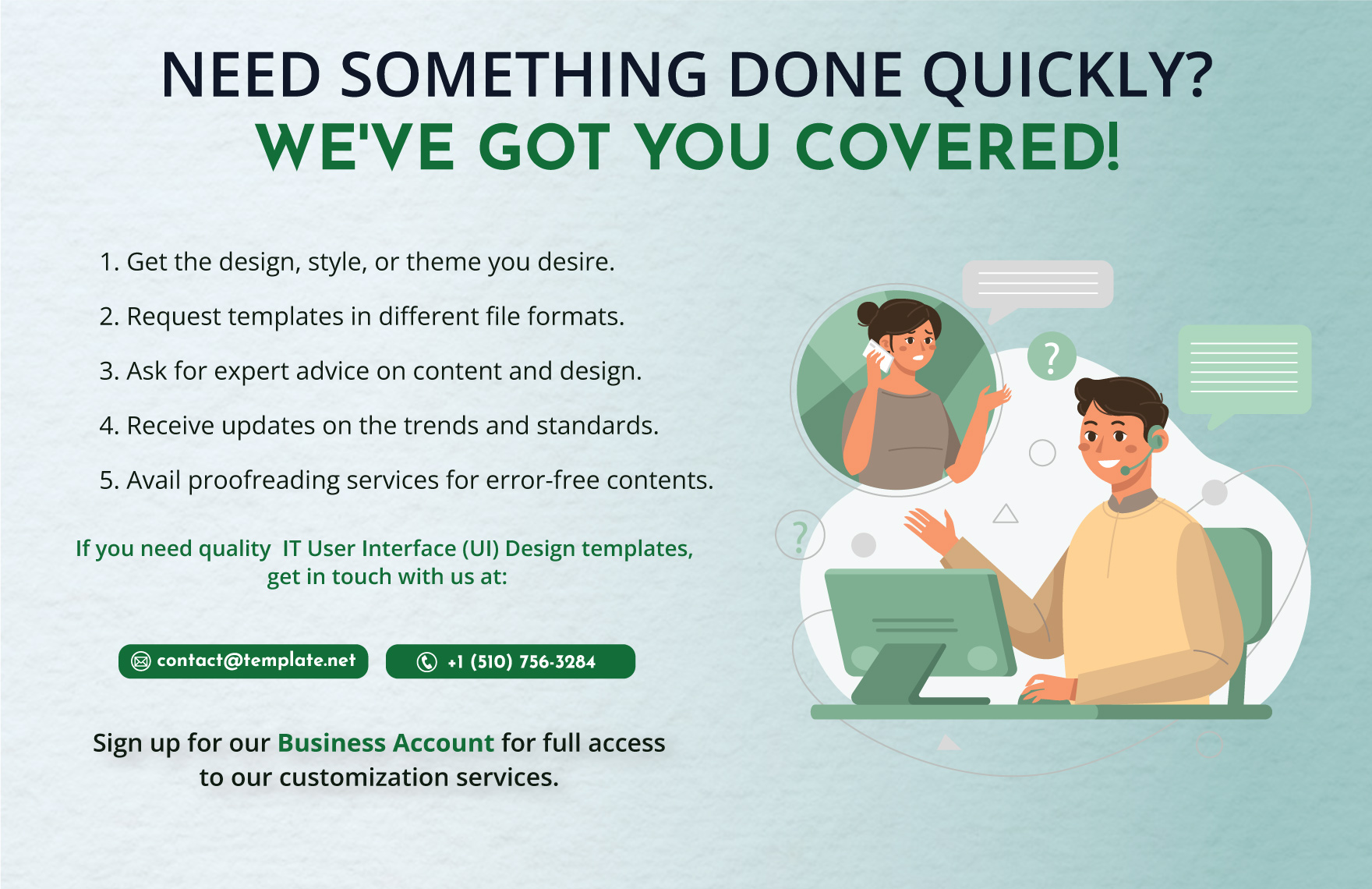 NEED SOMETHING DONE QUICKLY?
WE'VE GOT YOU COVERED!

1. Get the design, style, or theme you desire.

2. Request templates in different file formats.

3. Ask for expert advice on content and design.

4. Receive updates on the trends and standards.

5. Avail proofreading services for error-free contents.

If you need quality IT User Interface (UI) Design templates, get in touch with us at:

contact@template.net

+1 (510) 756-3284

Sign up for our Business Account for full access to our customization services.

?

?